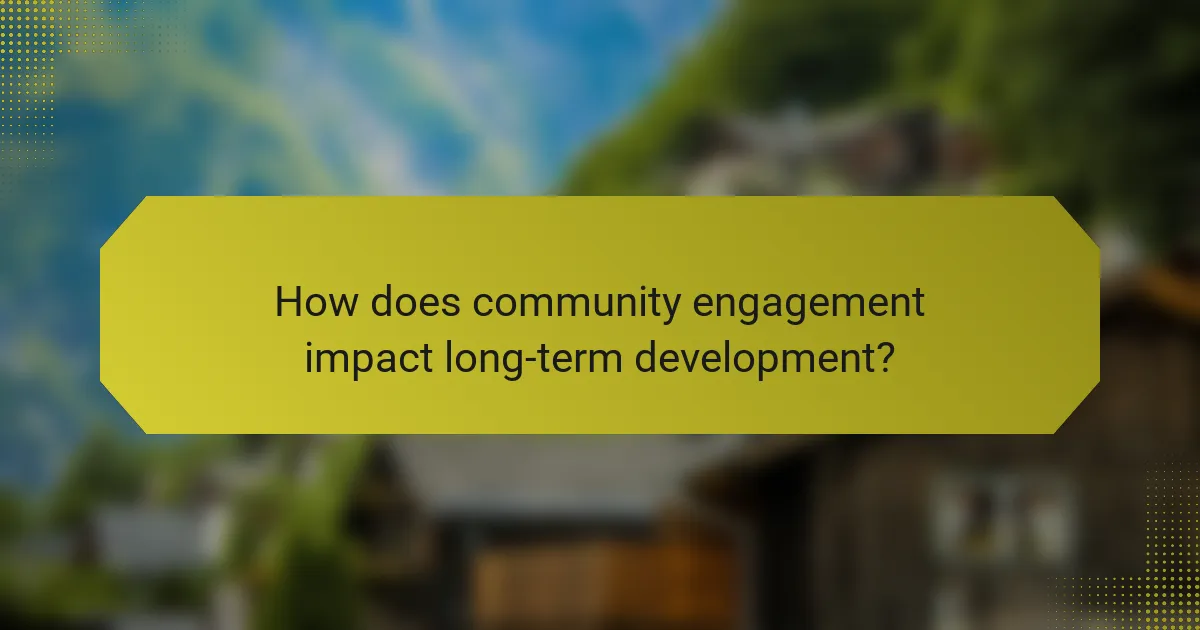 How does community engagement impact long-term development?